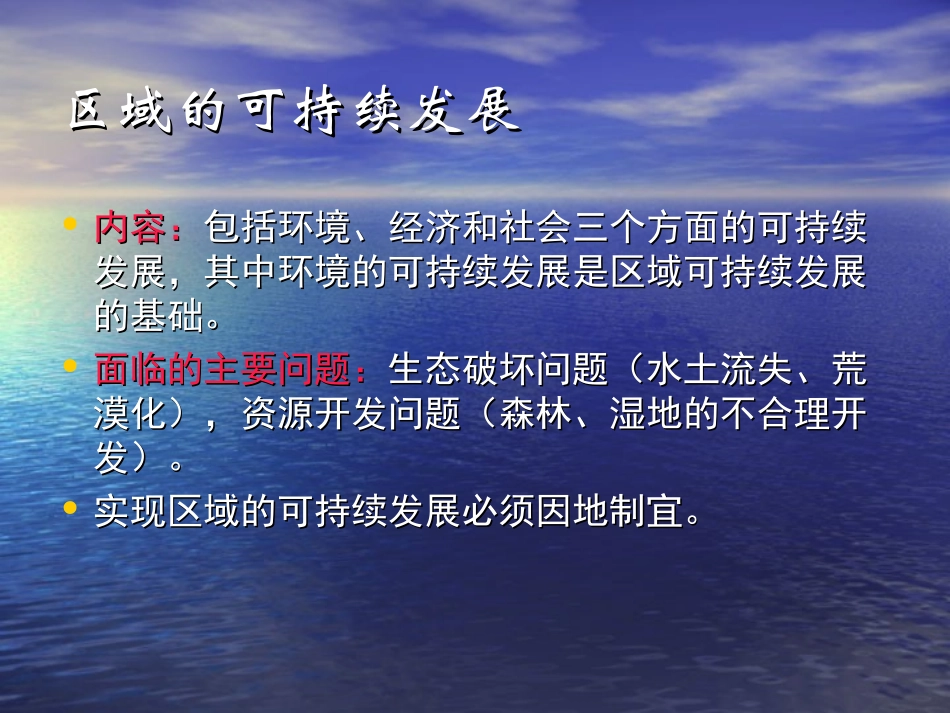 区域的可持续发展

• 内容：包括环境、经济和社会三个方面的可持续发展，其中环境的可持续发展是区域可持续发展的基础。

• 面临的主要问题：生态破坏问题（水土流失、荒漠化），资源开发问题（森林、湿地的不合理开发）。

• 实现区域的可持续发展必须因地制宜。